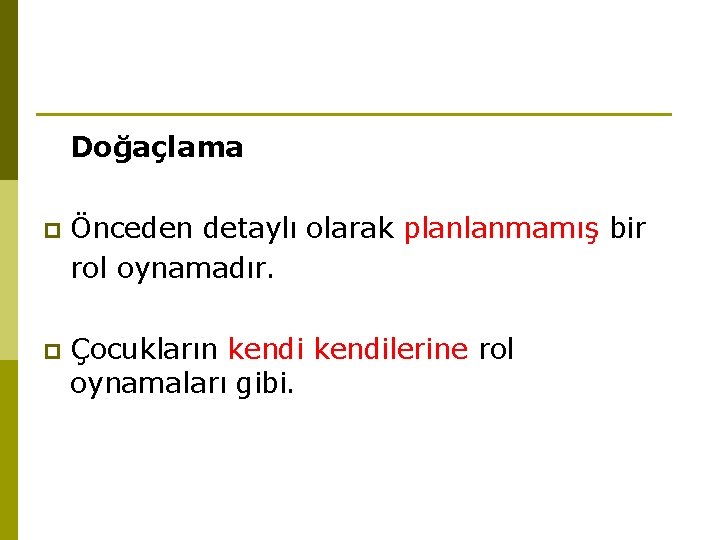 Doğaçlama

Önceden detaylı olarak planlanmamış bir rol oynamadır.

Çocukların kendi kendilerine rol oynamaları gibi.